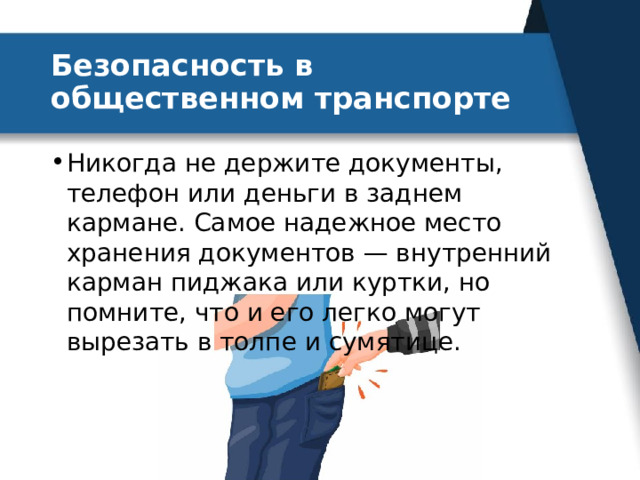 Безопасность в общественном транспорте

• Никогда не держите документы, телефон или деньги в заднем кармане. Самое надежное место хранения документов — внутренний карман пиджака или куртки, но помните, что и его легко могут вырезать в толпе и сумятице.